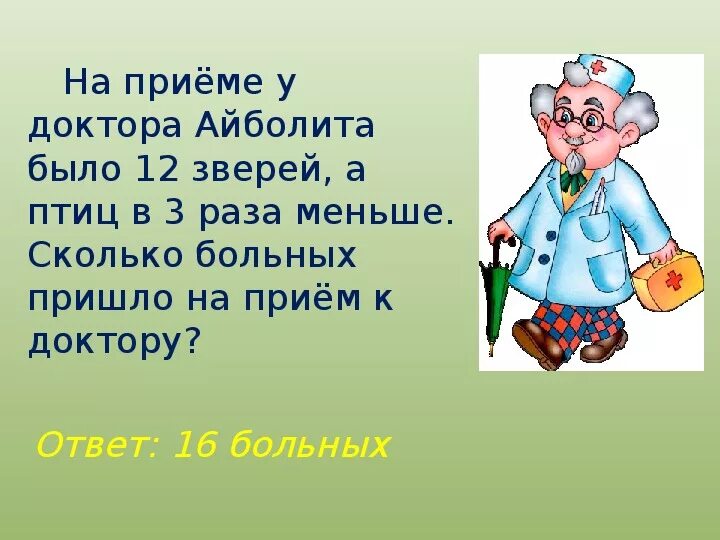 На приёме у доктора Айболита было 12 зверей, а птиц в 3 раза меньше. Сколько больных пришло на приём к доктору?

Ответ: 16 больных